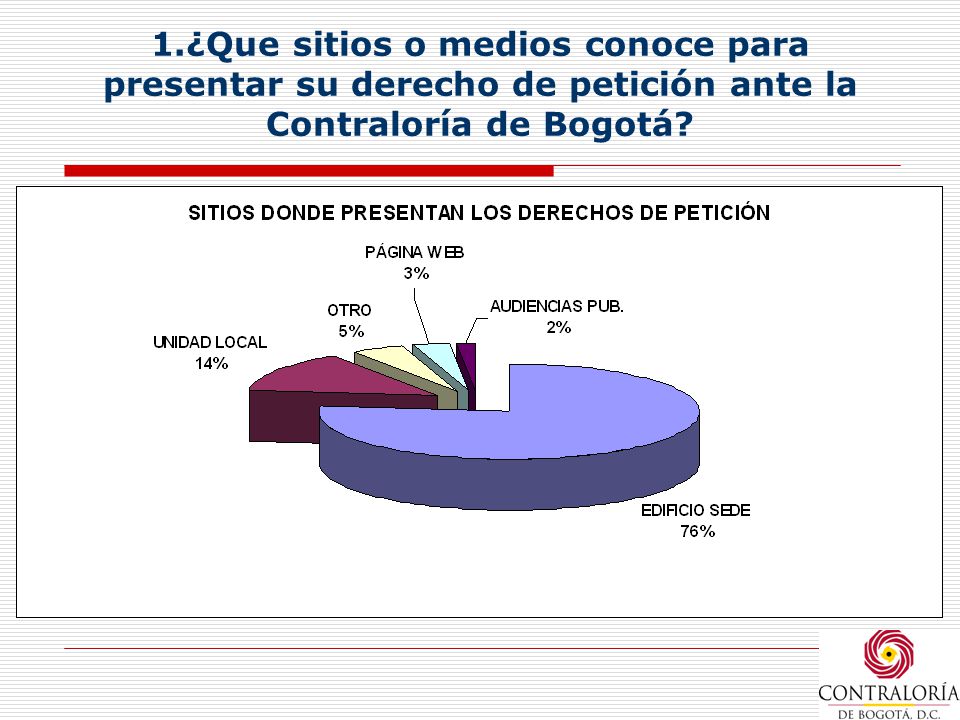 1.¿Que sitios o medios conoce para presentar su derecho de petición ante la Contraloría de Bogotá?

SITIOS DONDE PRESENTAN LOS DERECHOS DE PETICIÓN

PÁGINA WEB
3%

OTRO
5%

AUDIENCIAS PUB.
2%

UNIDAD LOCAL
14%

EDIFICIO SEDE
76%

CONTRALORÍA
DE BOGOTÁ, D.C.